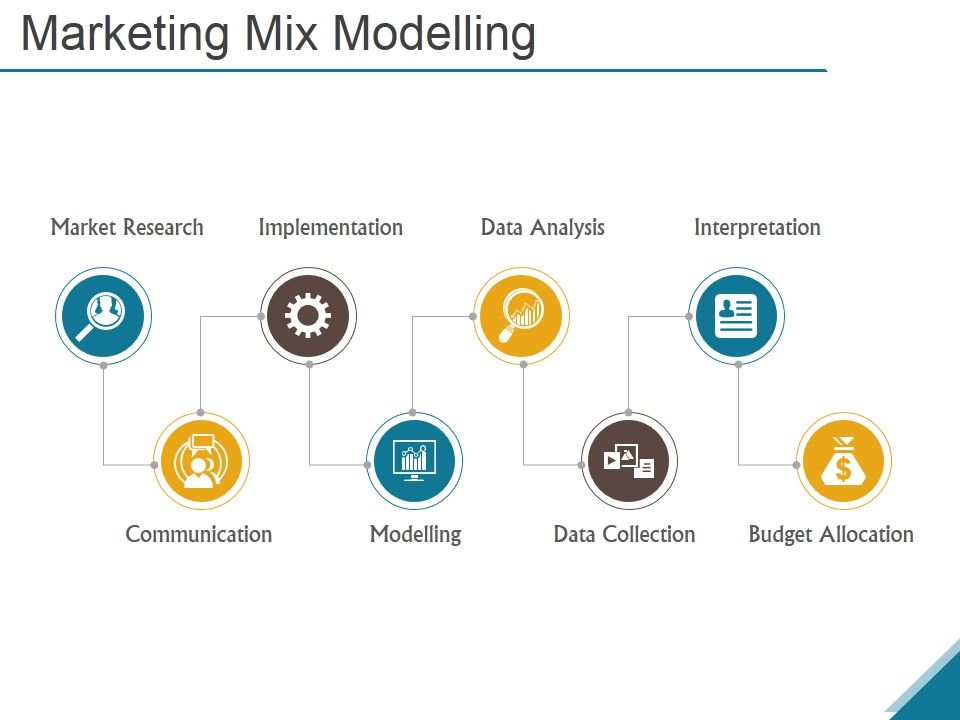 Marketing Mix Modelling

Market Research

Implementation

Data Analysis

Interpretation

Communication

Modelling

Data Collection

Budget Allocation